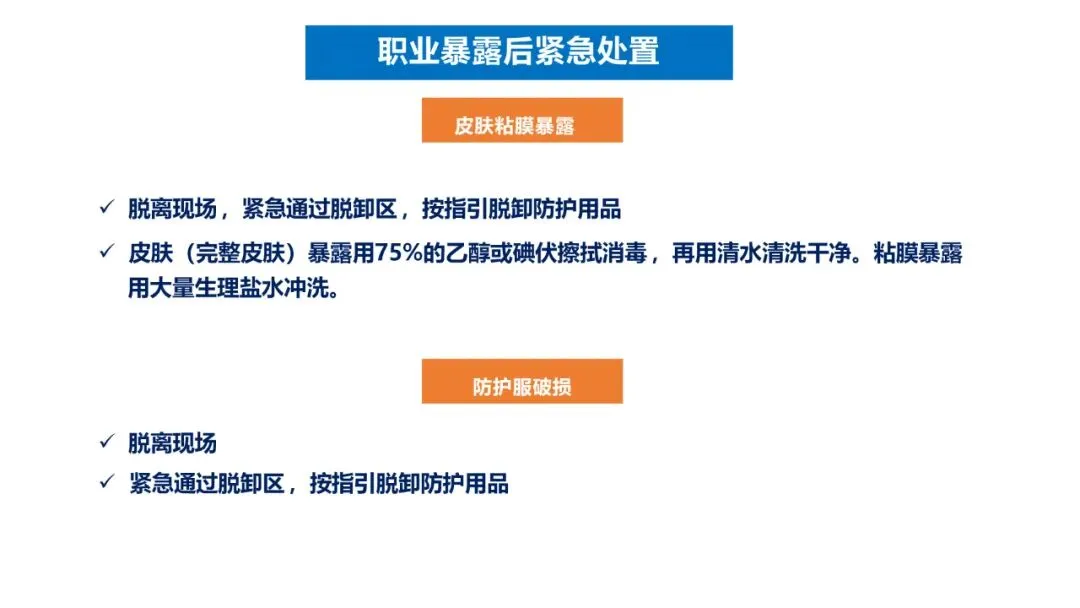 职业暴露后紧急处置

皮肤粘膜暴露

✓ 脱离现场，紧急通过脱卸区，按指引脱卸防护用品

✓ 皮肤（完整皮肤）暴露用75%的乙醇或碘伏擦拭消毒，再用清水清洗干净。粘膜暴露用大量生理盐水冲洗。

防护服破损

✓ 脱离现场

✓ 紧急通过脱卸区，按指引脱卸防护用品